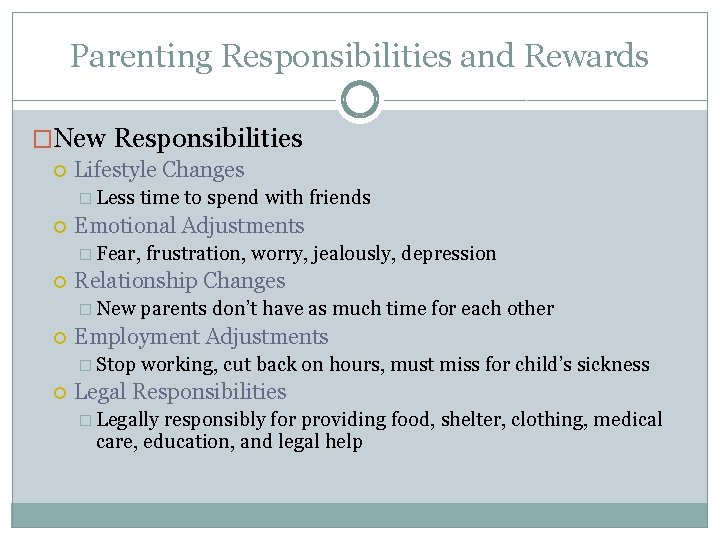 Parenting Responsibilities and Rewards

New Responsibilities

Lifestyle Changes

Less time to spend with friends

Emotional Adjustments

Fear, frustration, worry, jealously, depression

Relationship Changes

New parents don't have as much time for each other

Employment Adjustments

Stop working, cut back on hours, must miss for child's sickness

Legal Responsibilities

Legally responsibly for providing food, shelter, clothing, medical care, education, and legal help